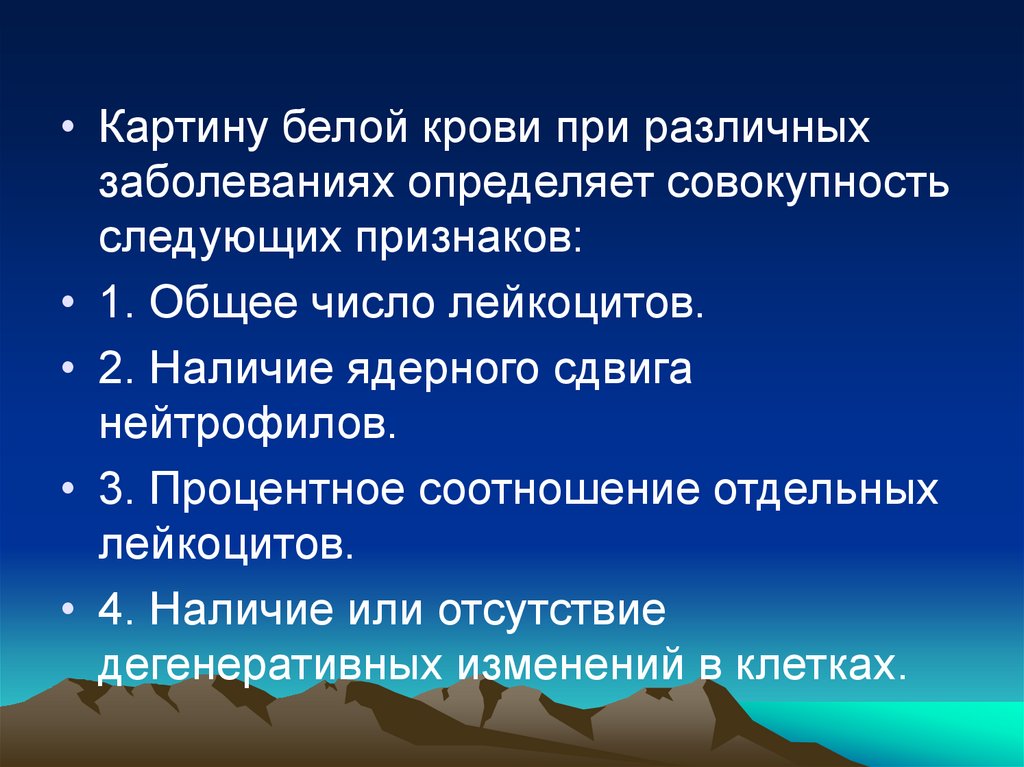 • Картину белой крови при различных заболеваниях определяет совокупность следующих признаков:

• 1. Общее число лейкоцитов.

• 2. Наличие ядерного сдвига нейтрофилов.

• 3. Процентное соотношение отдельных лейкоцитов.

• 4. Наличие или отсутствие дегенеративных изменений в клетках.